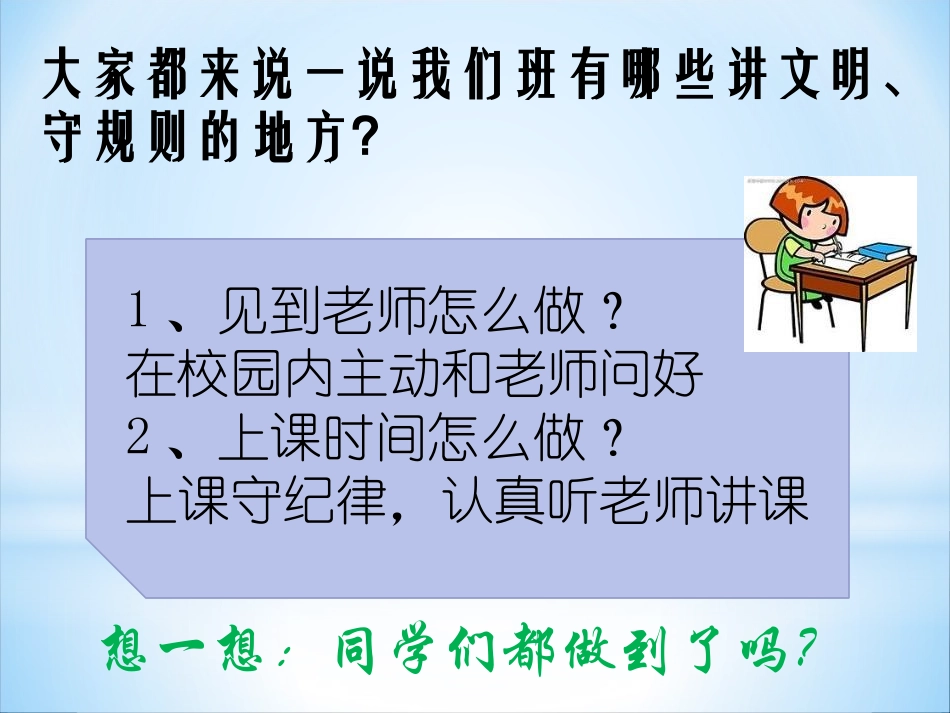 大家都来说一说我们班有哪些讲文明、守规则的地方?

1、见到老师怎么做?
在校园内主动和老师问好
2、上课时间怎么做?
上课守纪律，认真听老师讲课

想一想：同学们都做到了吗?